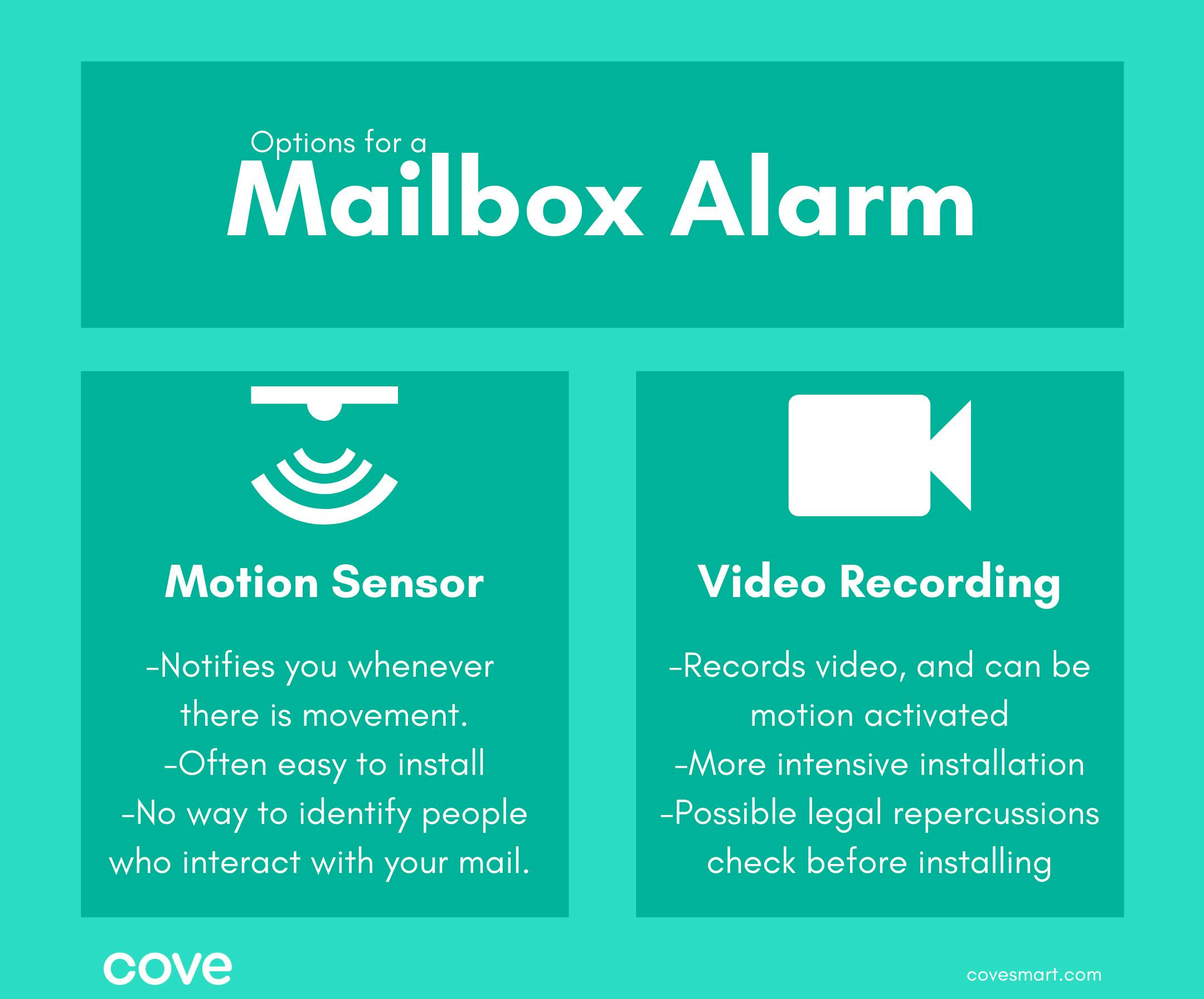 Options for a
Mailbox Alarm

Motion Sensor

-Notifies you whenever there is movement.
-Often easy to install
-No way to identify people who interact with your mail.

Video Recording

-Records video, and can be motion activated
-More intensive installation
-Possible legal repercussions check before installing

cove

covesmart.com